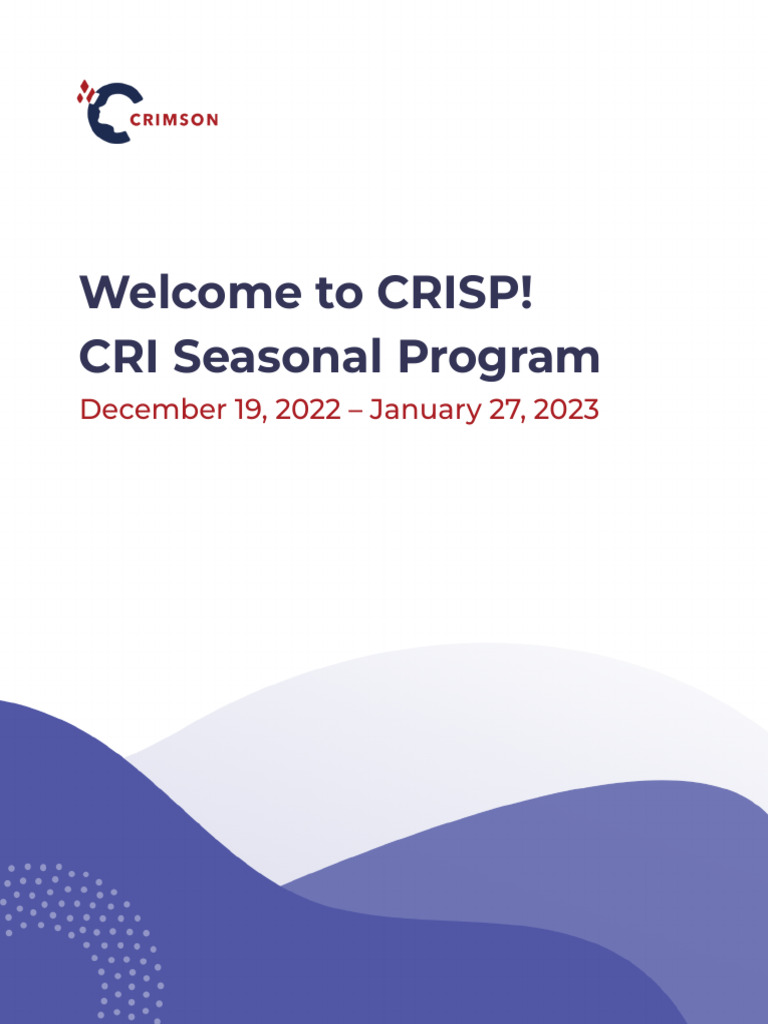 CRIMSON

Welcome to CRISP!
CRI Seasonal Program

December 19, 2022 – January 27, 2023